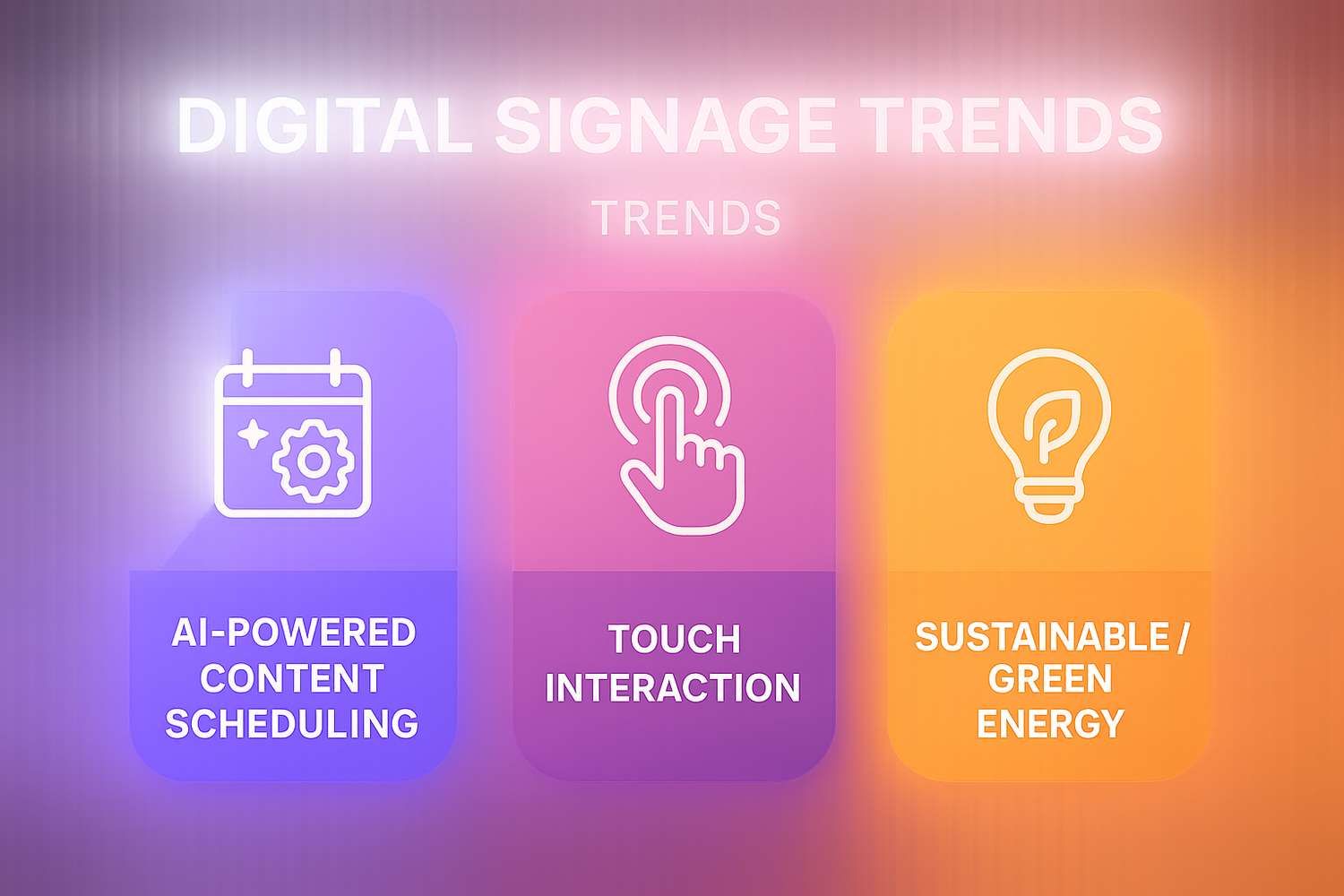 DIGITAL SIGNAGE TRENDS

TRENDS

AI-POWERED CONTENT SCHEDULING

TOUCH INTERACTION

SUSTAINABLE / GREEN ENERGY